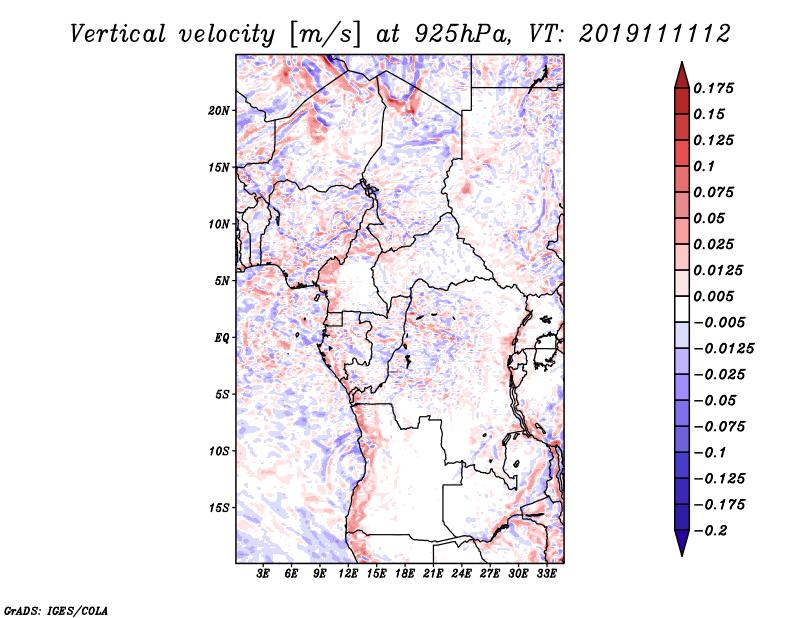 Vertical velocity [m/s] at 925hPa, VT: 2019111112

20N
15N
10N
5N
EQ
5S
10S
15S

3E 6E 9E 12E 15E 18E 21E 24E 27E 30E 33E

0.175
0.15
0.125
0.1
0.075
0.05
0.025
0.0125
0.005
−0.005
−0.0125
−0.025
−0.05
−0.075
−0.1
−0.125
−0.175
−0.2

GrADS: IGES/COLA